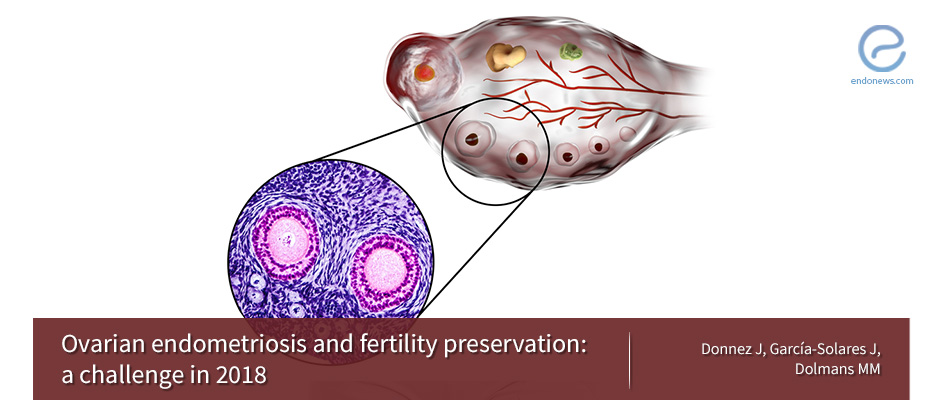 endonews.com

Ovarian endometriosis and fertility preservation: a challenge in 2018

Donnez J, García-Solares J, Dolmans MM